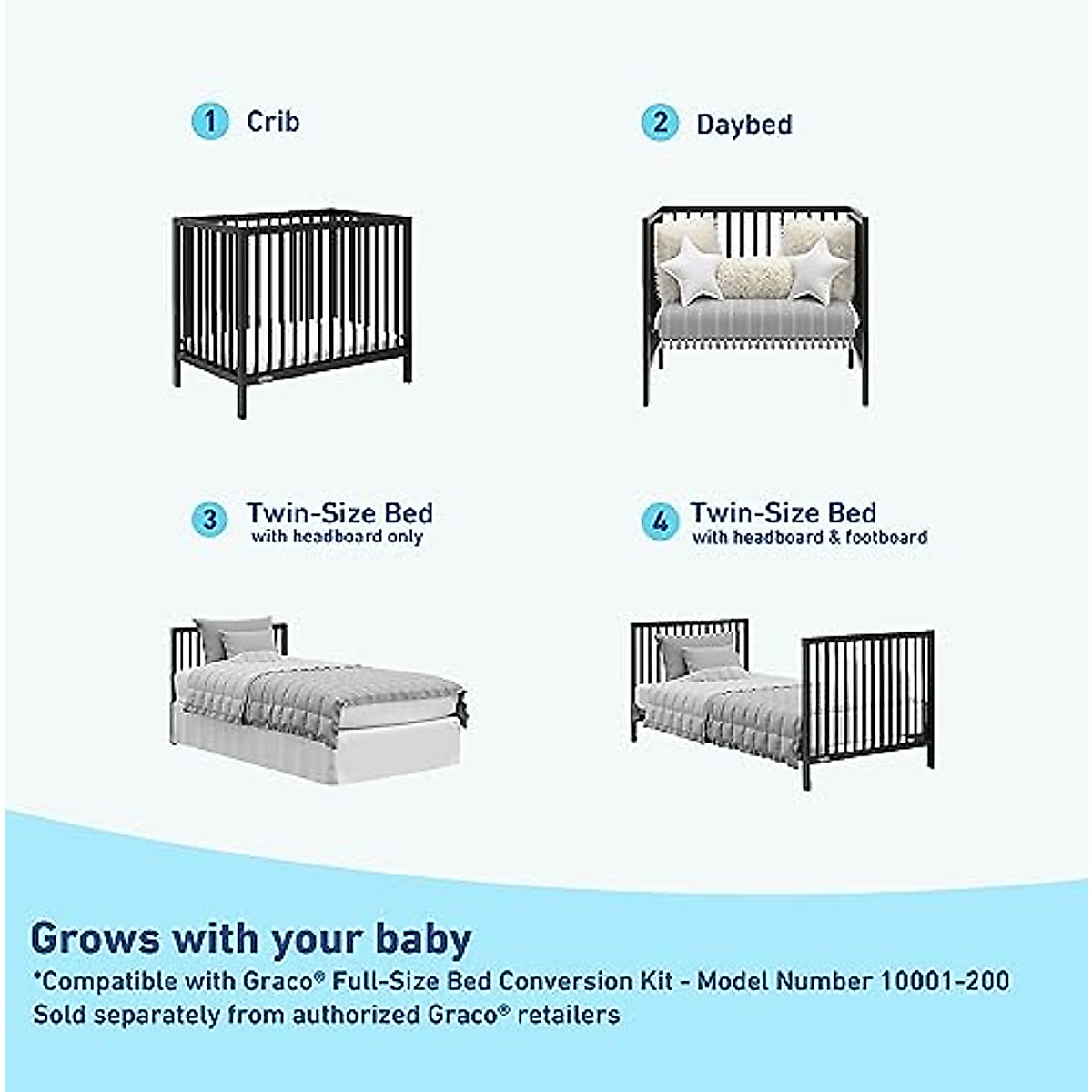 1 Crib

2 Daybed

3 Twin-Size Bed
with headboard only

4 Twin-Size Bed
with headboard & footboard

Grows with your baby
*Compatible with Graco® Full-Size Bed Conversion Kit - Model Number 10001-200
Sold separately from authorized Graco® retailers